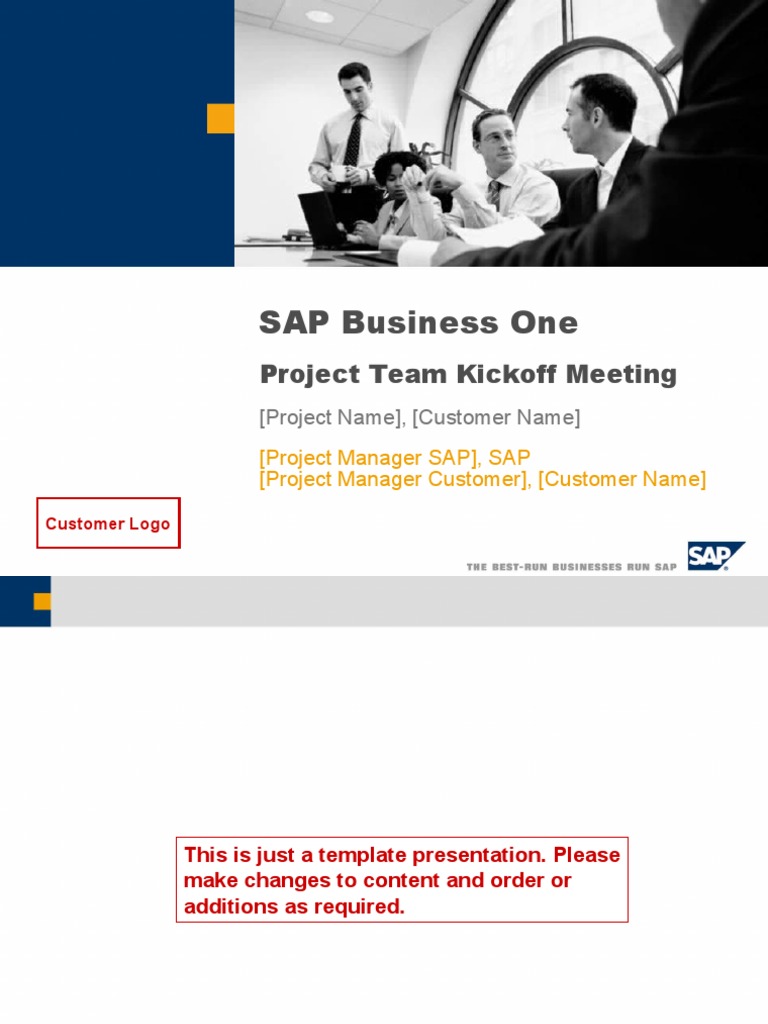 SAP Business One

Project Team Kickoff Meeting

[Project Name], [Customer Name]

[Project Manager SAP], SAP
[Project Manager Customer], [Customer Name]

Customer Logo

THE BEST-RUN BUSINESSES RUN SAP

SAP

This is just a template presentation. Please make changes to content and order or additions as required.